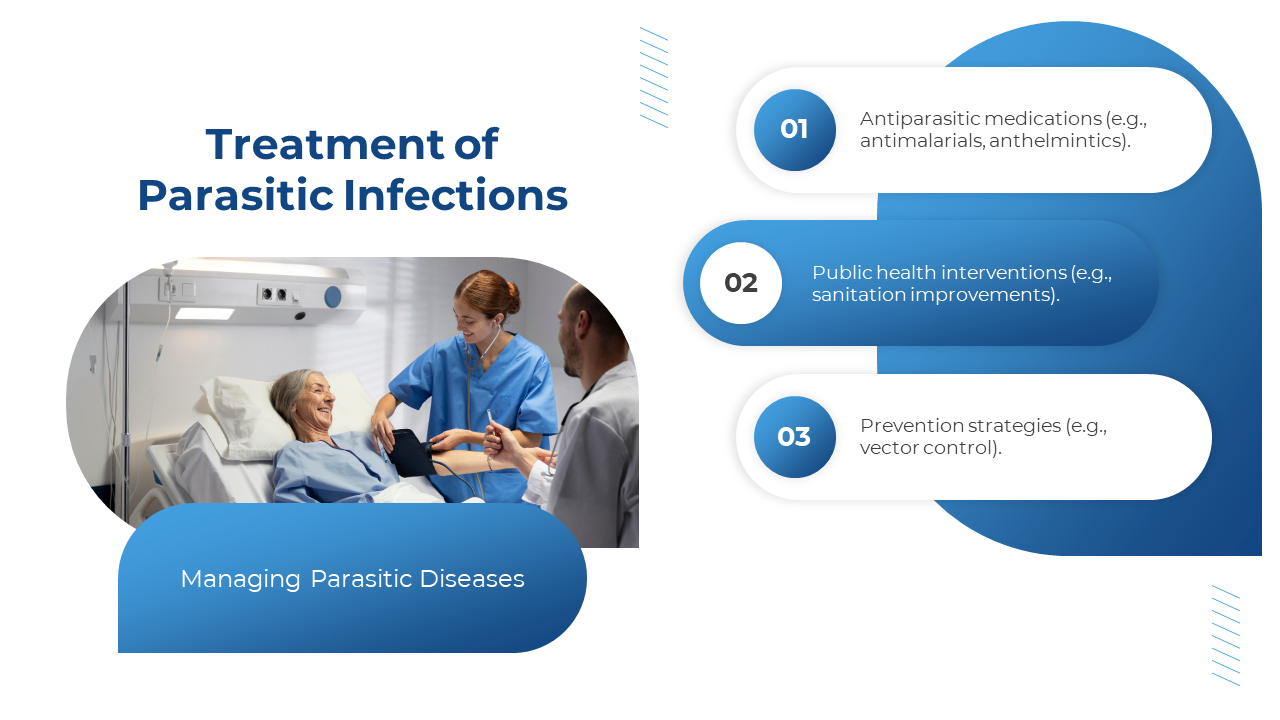 Treatment of Parasitic Infections

Managing Parasitic Diseases

01
Antiparasitic medications (e.g., antimalarials, anthelmintics).

02
Public health interventions (e.g., sanitation improvements).

03
Prevention strategies (e.g., vector control).